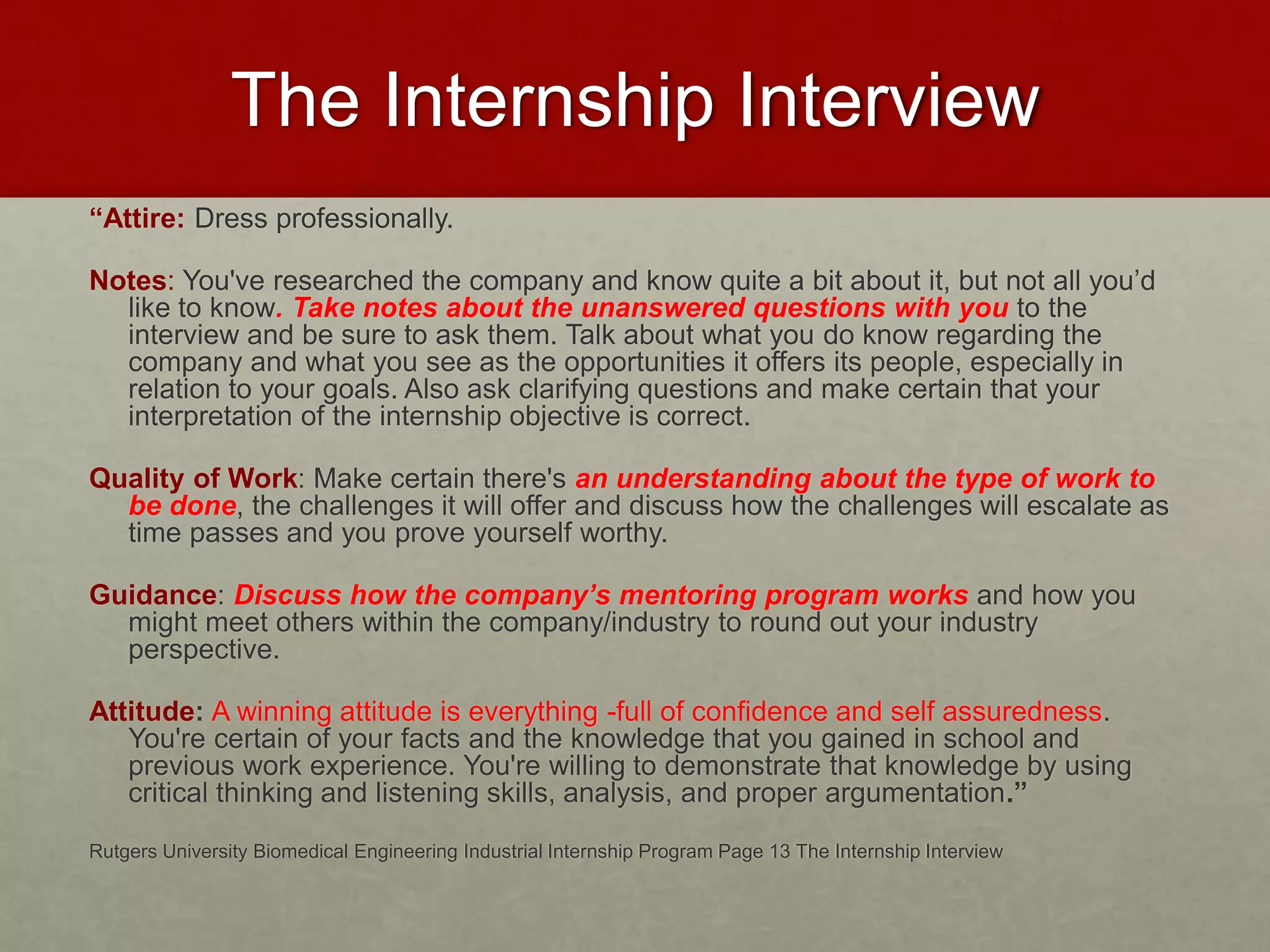 The Internship Interview

“Attire: Dress professionally.

Notes: You've researched the company and know quite a bit about it, but not all you’d like to know. Take notes about the unanswered questions with you to the interview and be sure to ask them. Talk about what you do know regarding the company and what you see as the opportunities it offers its people, especially in relation to your goals. Also ask clarifying questions and make certain that your interpretation of the internship objective is correct.

Quality of Work: Make certain there's an understanding about the type of work to be done, the challenges it will offer and discuss how the challenges will escalate as time passes and you prove yourself worthy.

Guidance: Discuss how the company’s mentoring program works and how you might meet others within the company/industry to round out your industry perspective.

Attitude: A winning attitude is everything -full of confidence and self assuredness. You're certain of your facts and the knowledge that you gained in school and previous work experience. You're willing to demonstrate that knowledge by using critical thinking and listening skills, analysis, and proper argumentation.”

Rutgers University Biomedical Engineering Industrial Internship Program Page 13 The Internship Interview